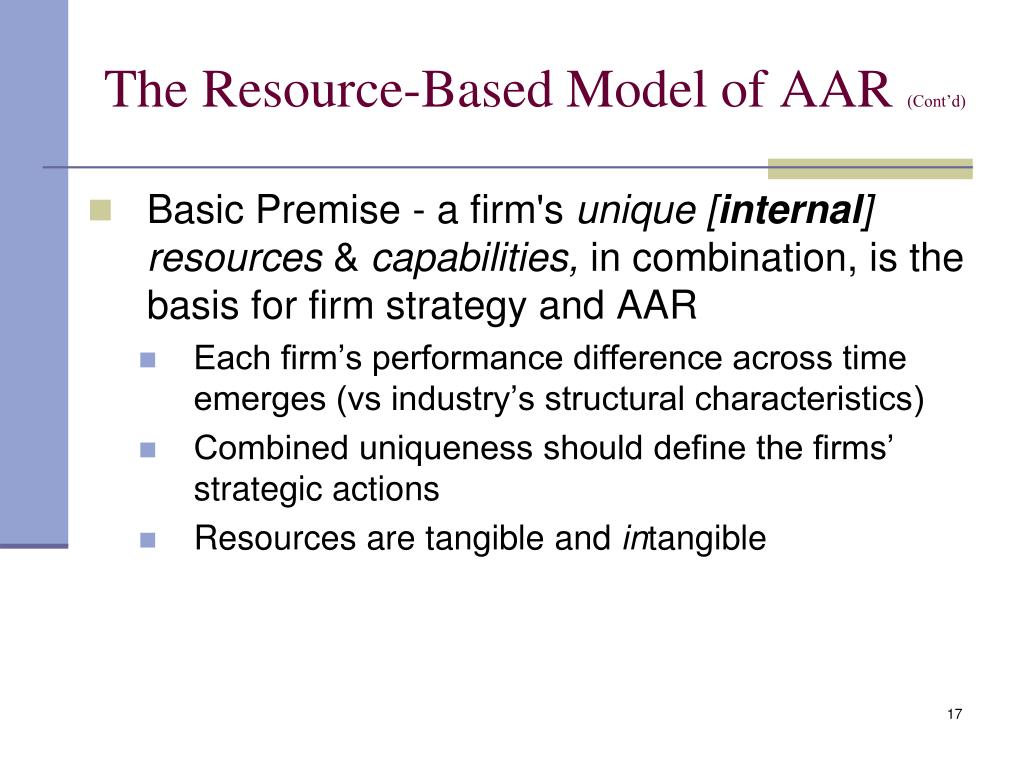 The Resource-Based Model of AAR (Cont'd)

Basic Premise - a firm's unique [internal] resources & capabilities, in combination, is the basis for firm strategy and AAR

Each firm's performance difference across time emerges (vs industry's structural characteristics)

Combined uniqueness should define the firms' strategic actions

Resources are tangible and intangible

17